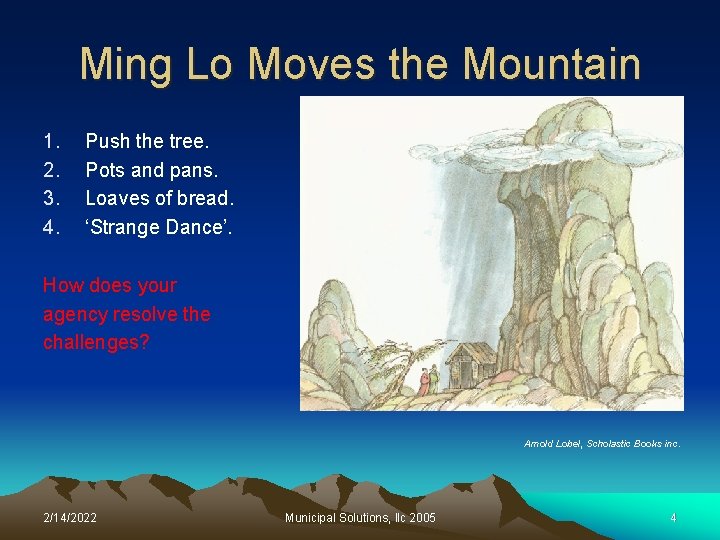 Ming Lo Moves the Mountain

1. Push the tree.
2. Pots and pans.
3. Loaves of bread.
4. ‘Strange Dance’.

How does your agency resolve the challenges?

Arnold Lobel, Scholastic Books inc.

2/14/2022

Municipal Solutions, llc 2005

4